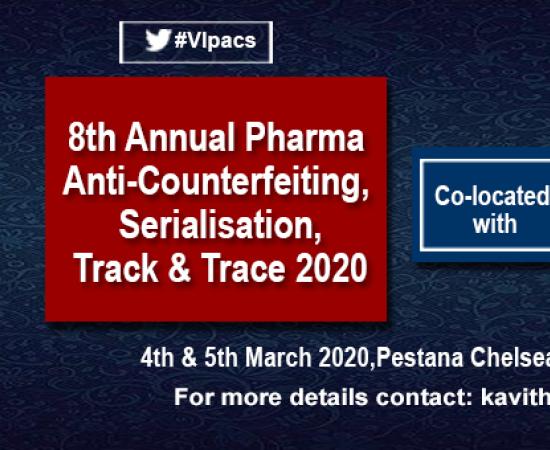 #VIpacs

8th Annual Pharma Anti-Counterfeiting, Serialisation, Track & Trace 2020

Co-located with

4th & 5th March 2020,Pestana Chelsea

For more details contact: kavith